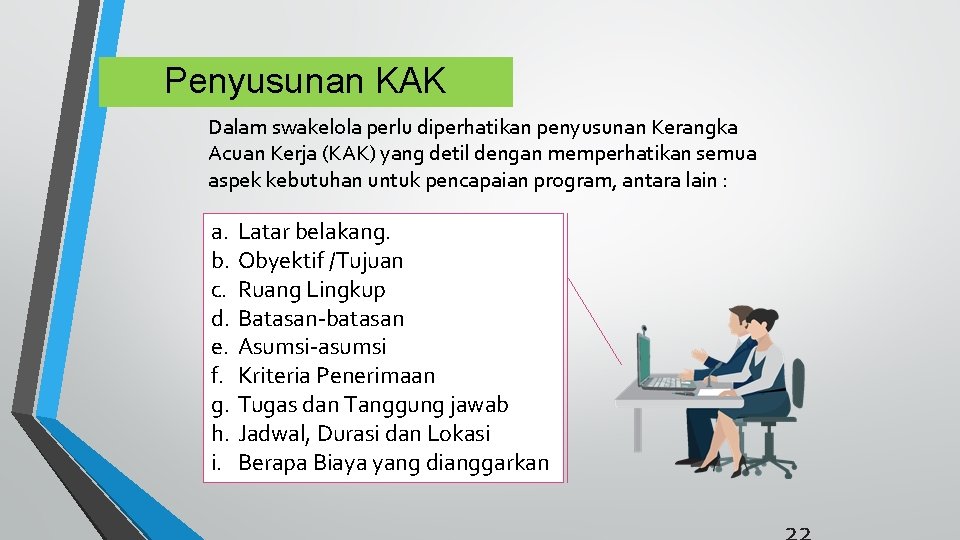 Penyusunan KAK

Dalam swakelola perlu diperhatikan penyusunan Kerangka Acuan Kerja (KAK) yang detil dengan memperhatikan semua aspek kebutuhan untuk pencapaian program, antara lain :

a. Latar belakang.
b. Obyektif /Tujuan
c. Ruang Lingkup
d. Batasan-batasan
e. Asumsi-asumsi
f. Kriteria Penerimaan
g. Tugas dan Tanggung jawab
h. Jadwal, Durasi dan Lokasi
i. Berapa Biaya yang dianggarkan

22